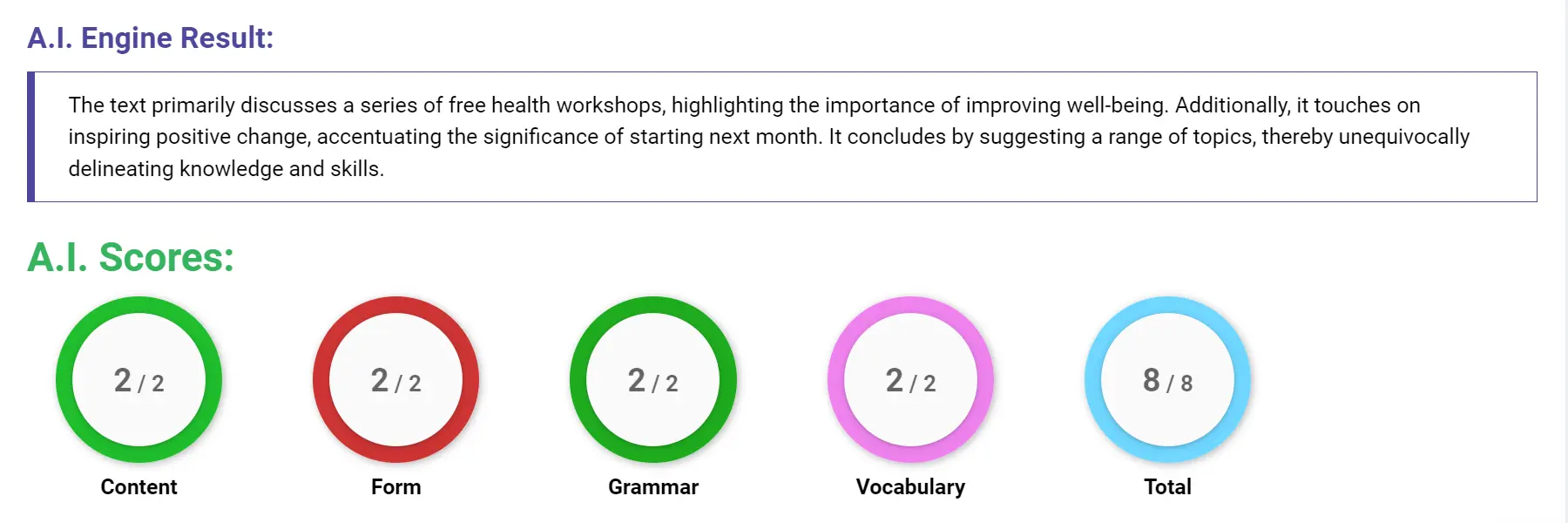 A.I. Engine Result:

The text primarily discusses a series of free health workshops, highlighting the importance of improving well-being. Additionally, it touches on inspiring positive change, accentuating the significance of starting next month. It concludes by suggesting a range of topics, thereby unequivocally delineating knowledge and skills.

A.I. Scores:

2 / 2
Content

2 / 2
Form

2 / 2
Grammar

2 / 2
Vocabulary

8 / 8
Total